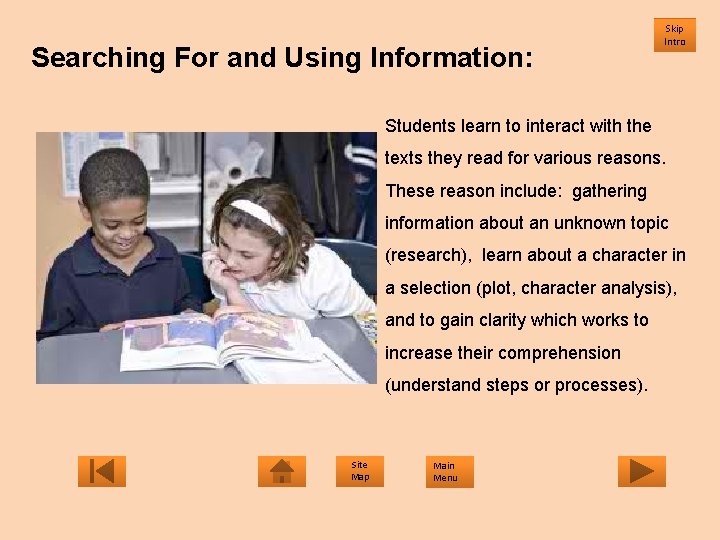 Skip Intro

Searching For and Using Information:

Students learn to interact with the texts they read for various reasons. These reason include: gathering information about an unknown topic (research), learn about a character in a selection (plot, character analysis), and to gain clarity which works to increase their comprehension (understand steps or processes).

Site Map

Main Menu